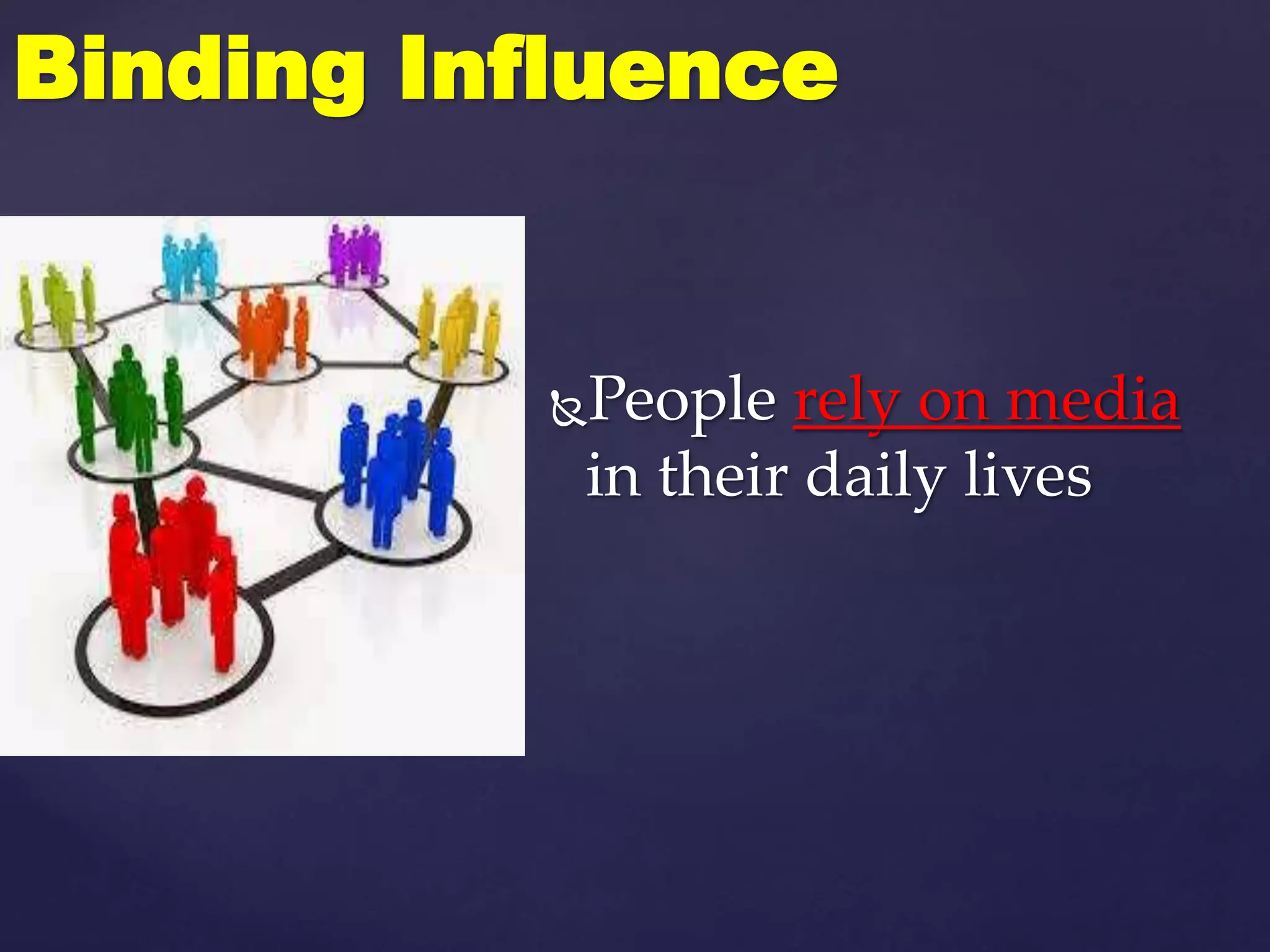 Binding Influence

People rely on media in their daily lives